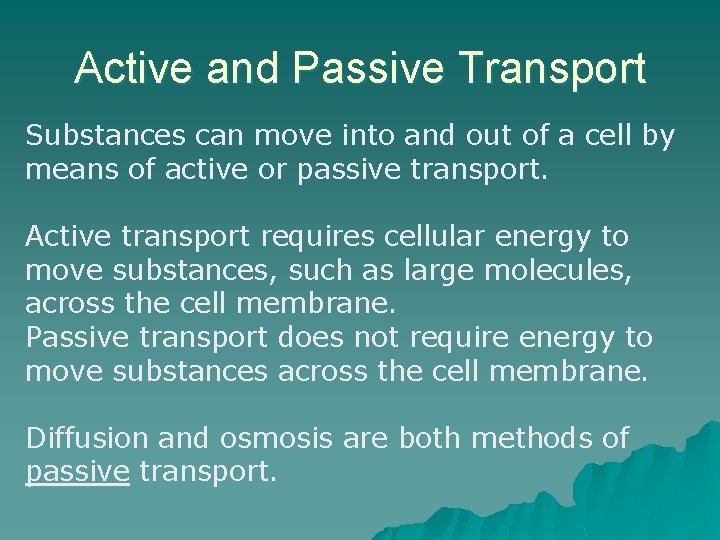 Active and Passive Transport

Substances can move into and out of a cell by means of active or passive transport.

Active transport requires cellular energy to move substances, such as large molecules, across the cell membrane.
Passive transport does not require energy to move substances across the cell membrane.

Diffusion and osmosis are both methods of passive transport.